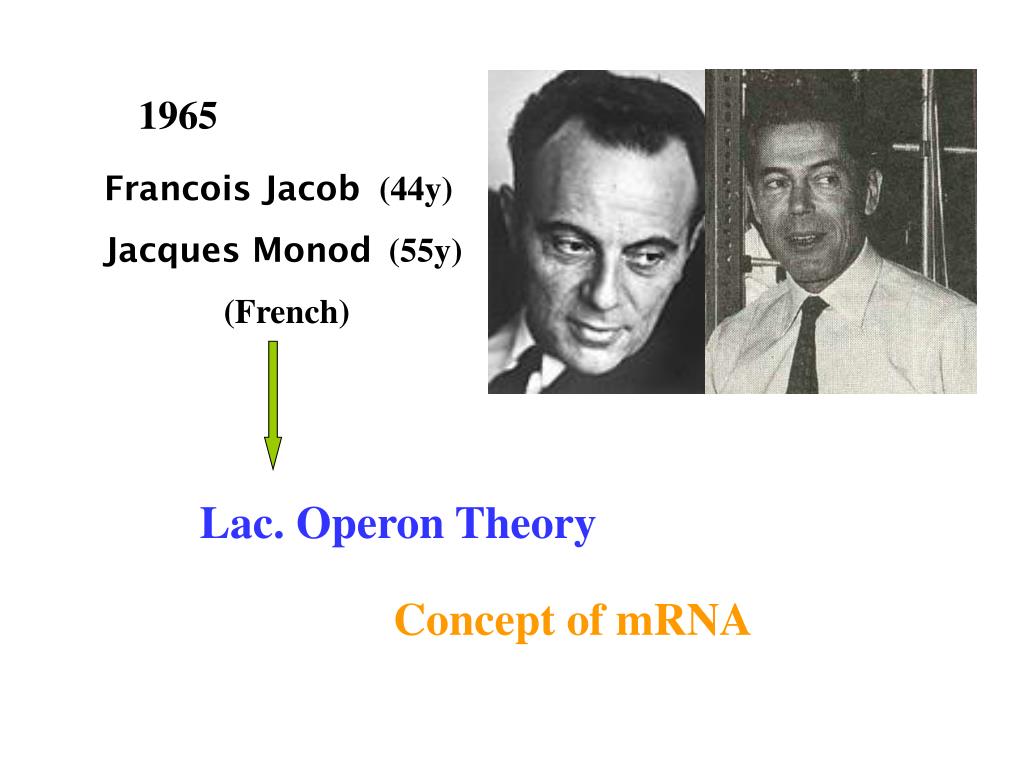 1965

Francois Jacob (44y)

Jacques Monod (55y)

(French)

Lac. Operon Theory

Concept of mRNA